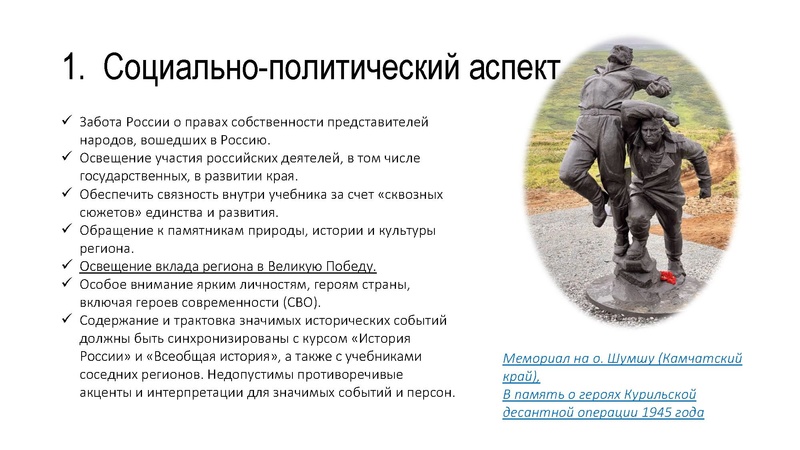 1. Социально-политический аспект

✓ Забота России о правах собственности представителей народов, вошедших в Россию.
✓ Освещение участия российских деятелей, в том числе государственных, в развитии края.
✓ Обеспечить связность внутри учебника за счет «сквозных сюжетов» единства и развития.
✓ Обращение к памятникам природы, истории и культуры региона.
✓ Освещение вклада региона в Великую Победу.
✓ Особое внимание ярким личностям, героям страны, включая героев современности (СВО).
✓ Содержание и трактовка значимых исторических событий должны быть синхронизированы с курсом «История России» и «Всеобщая история», а также с учебниками соседних регионов. Недопустимы противоречивые акценты и интерпретации для значимых событий и персон.

Мемориал на о. Шумшу (Камчатский край),
В память о героях Курильской десантной операции 1945 года